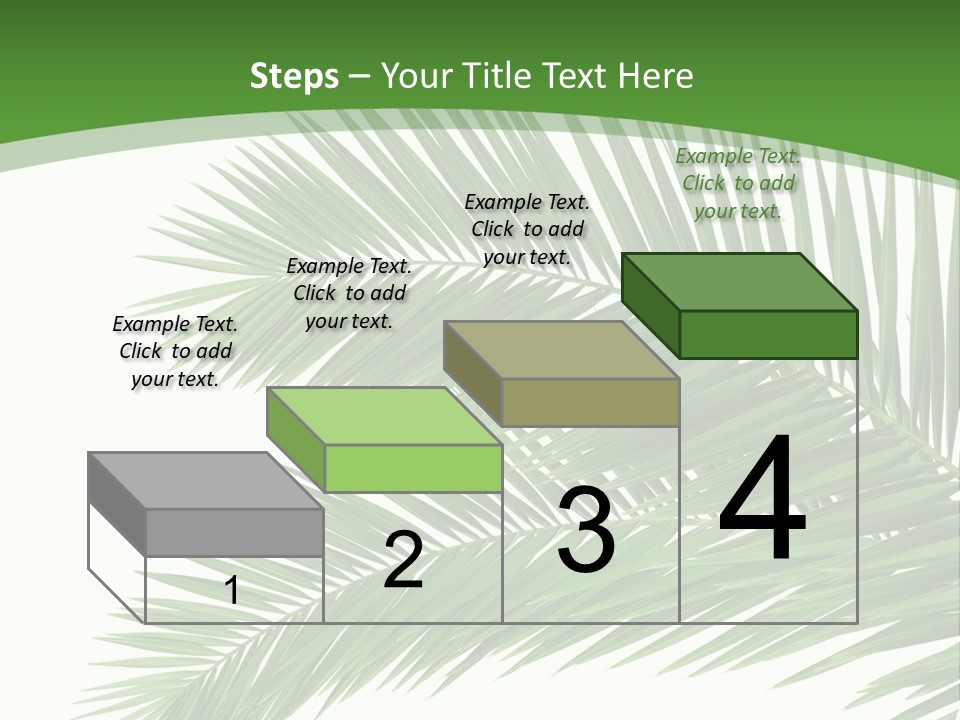 Steps – Your Title Text Here

Example Text. Click to add your text.

Example Text. Click to add your text.

Example Text. Click to add your text.

Example Text. Click to add your text.

1

2

3

4